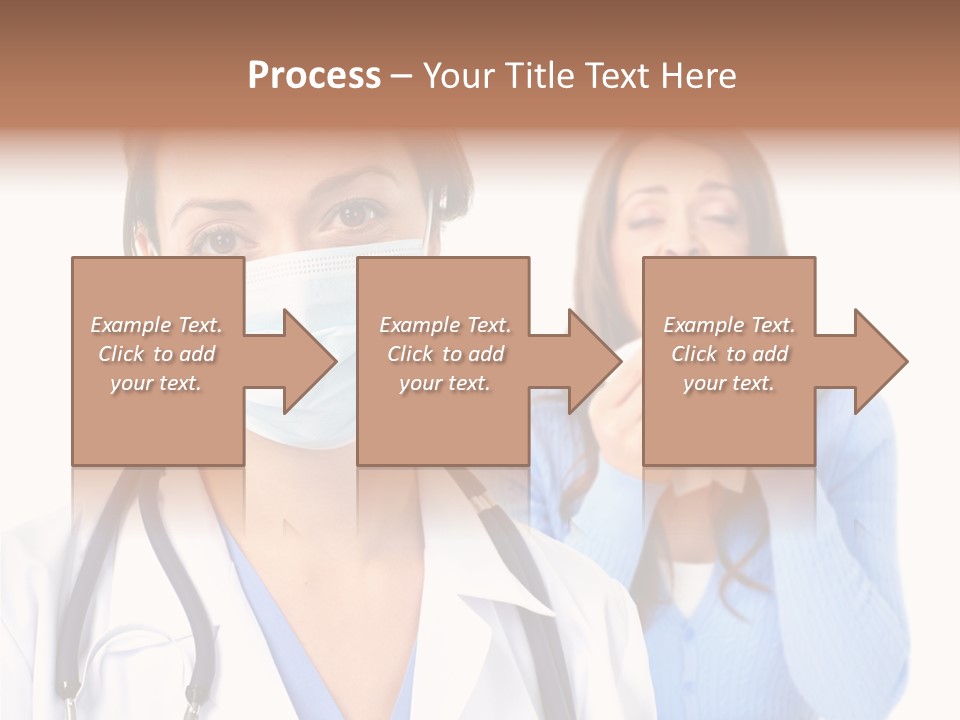 Process – Your Title Text Here

Example Text. Click to add your text.

Example Text. Click to add your text.

Example Text. Click to add your text.